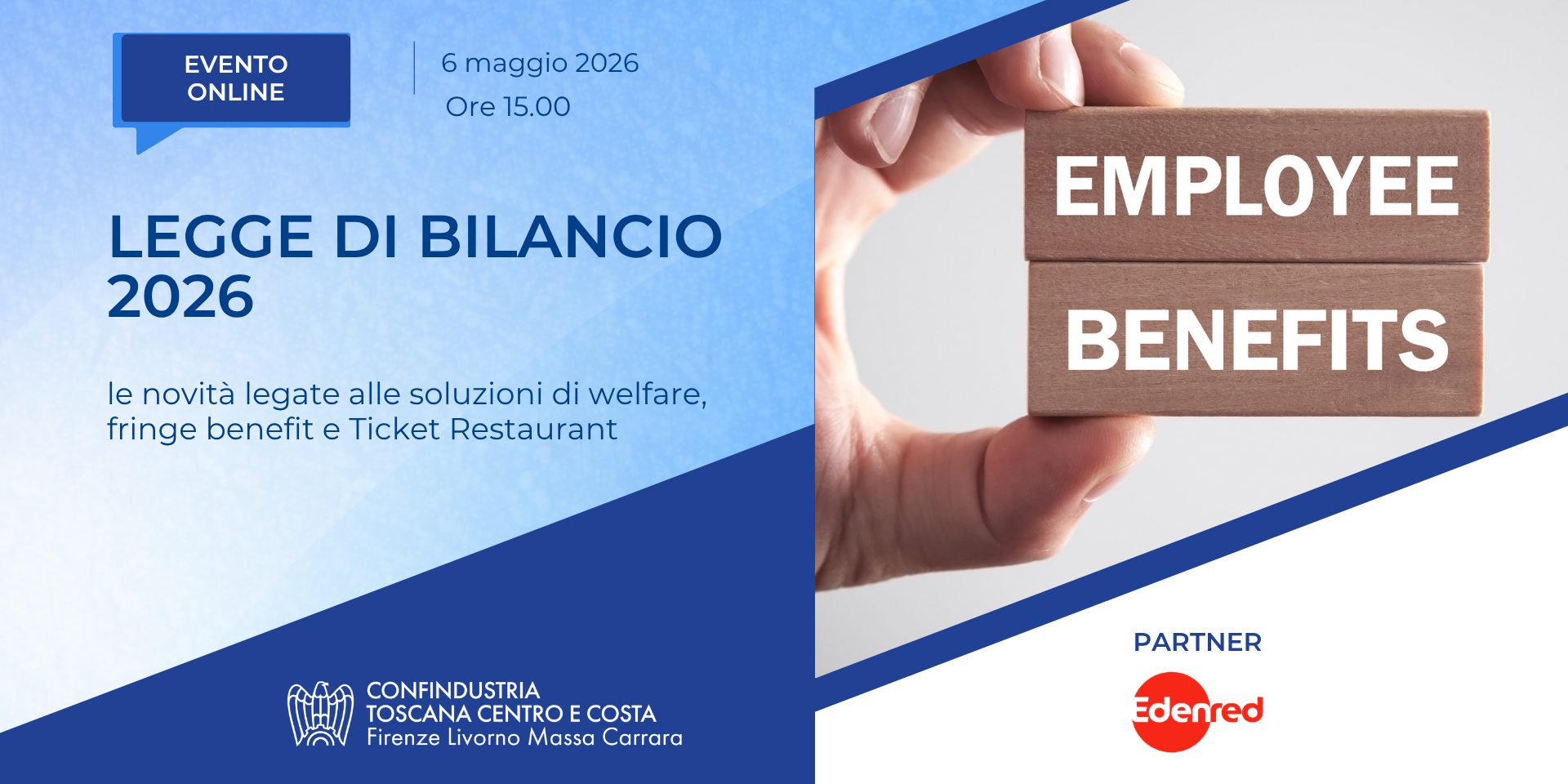 EVENTO ONLINE

6 maggio 2026
Ore 15.00

LEGGE DI BILANCIO 2026

le novità legate alle soluzioni di welfare, fringe benefit e Ticket Restaurant

EMPLOYEE
BENEFITS

CONFINDUSTRIA
TOSCANA CENTRO E COSTA
Firenze Livorno Massa Carrara

PARTNER

Edenred